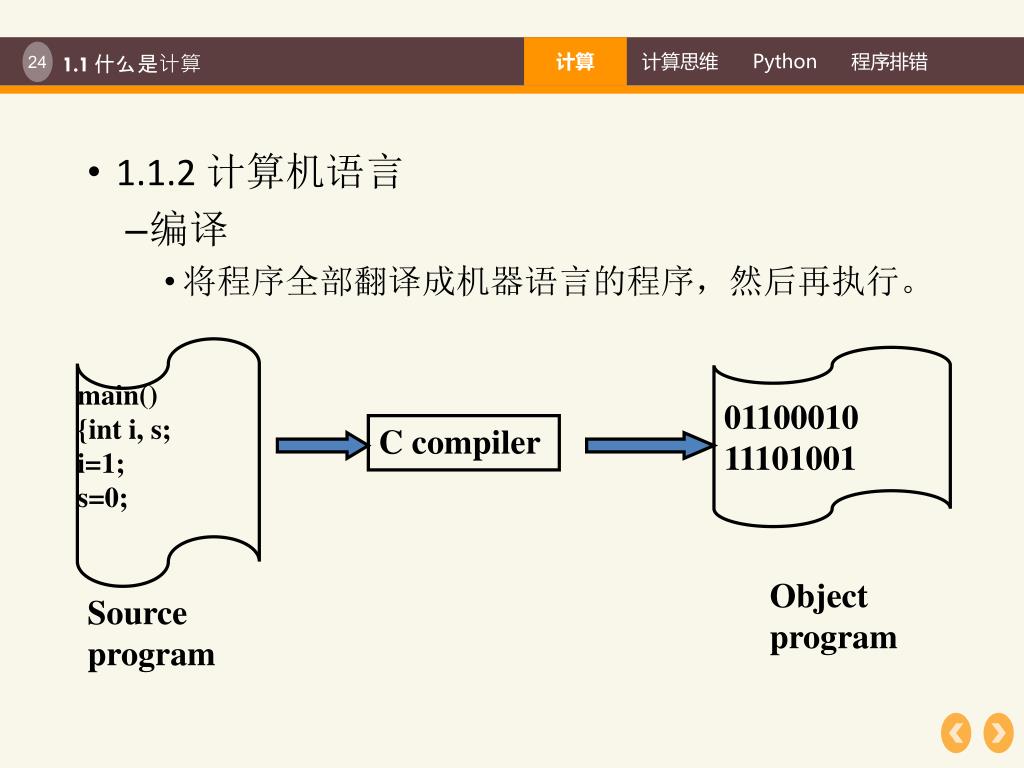 24 1.1 什么是计算

计算 计算思维 Python 程序排错

• 1.1.2 计算机语言

–编译

• 将程序全部翻译成机器语言的程序，然后再执行。

main()
{int i, s;
i=1;
s=0;

C compiler

01100010
11101001

Source program

Object program